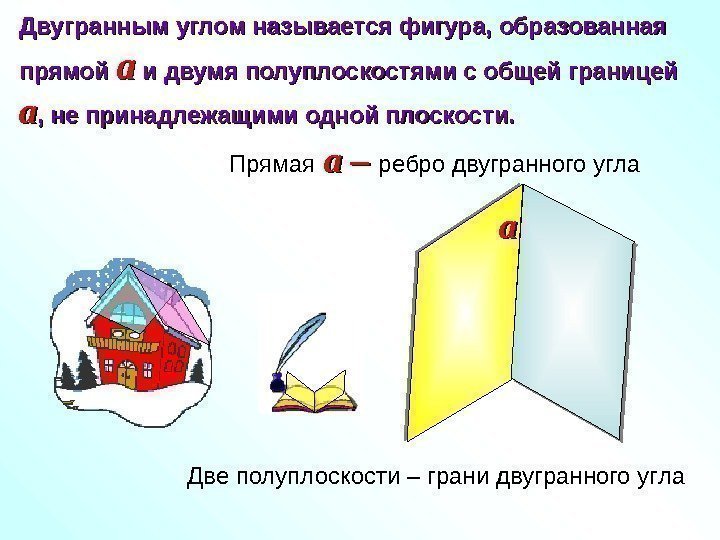 Двугранным углом называется фигура, образованная прямой $a$ и двумя полуплоскостями с общей границей $a$, не принадлежащими одной плоскости.

Прямая $a$ – ребро двугранного угла

$a$

Две полуплоскости – грани двугранного угла